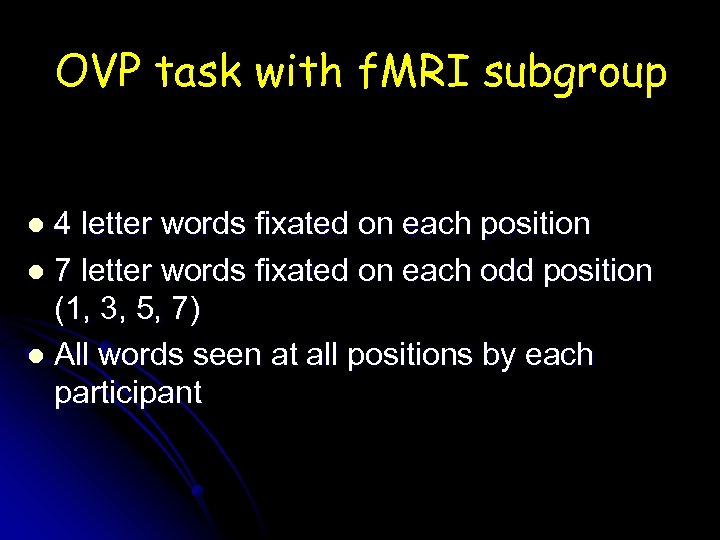 OVP task with fMRI subgroup

- 4 letter words fixated on each position
- 7 letter words fixated on each odd position (1, 3, 5, 7)
- All words seen at all positions by each participant